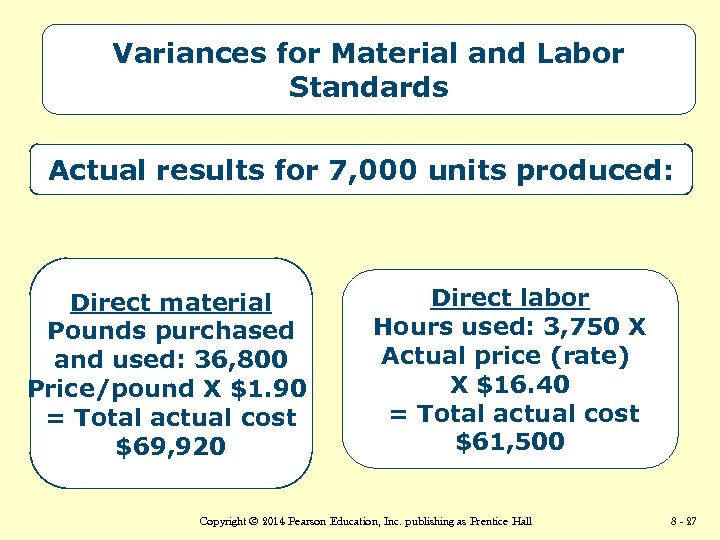 Variances for Material and Labor Standards

Actual results for 7,000 units produced:

Direct material
Pounds purchased and used: 36,800
Price/pound X $1.90
= Total actual cost
$69,920

Direct labor
Hours used: 3,750 X
Actual price (rate)
X $16.40
= Total actual cost
$61,500

Copyright © 2014 Pearson Education, Inc. publishing as Prentice Hall

8 - 27